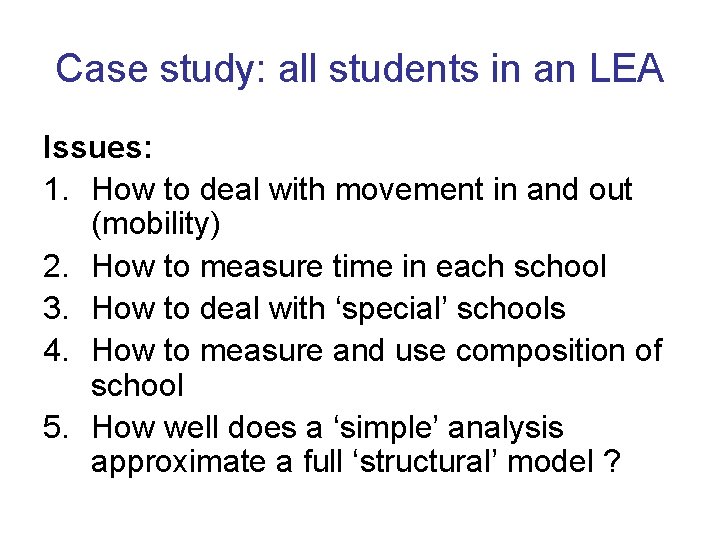 Case study: all students in an LEA

Issues:
1. How to deal with movement in and out (mobility)
2. How to measure time in each school
3. How to deal with ‘special’ schools
4. How to measure and use composition of school
5. How well does a ‘simple’ analysis approximate a full ‘structural’ model ?